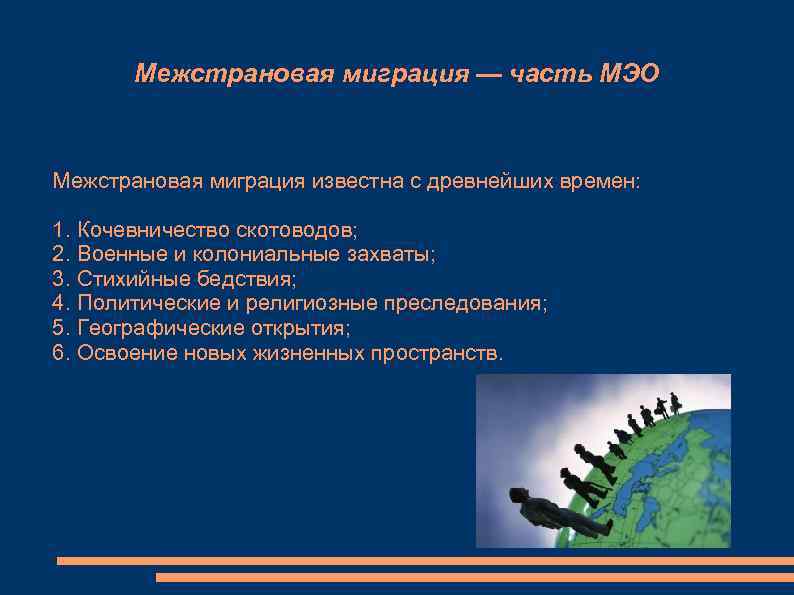 Межстрановая миграция — часть МЭО

Межстрановая миграция известна с древнейших времен:

1. Кочевничество скотоводов;
2. Военные и колониальные захваты;
3. Стихийные бедствия;
4. Политические и религиозные преследования;
5. Географические открытия;
6. Освоение новых жизненных пространств.